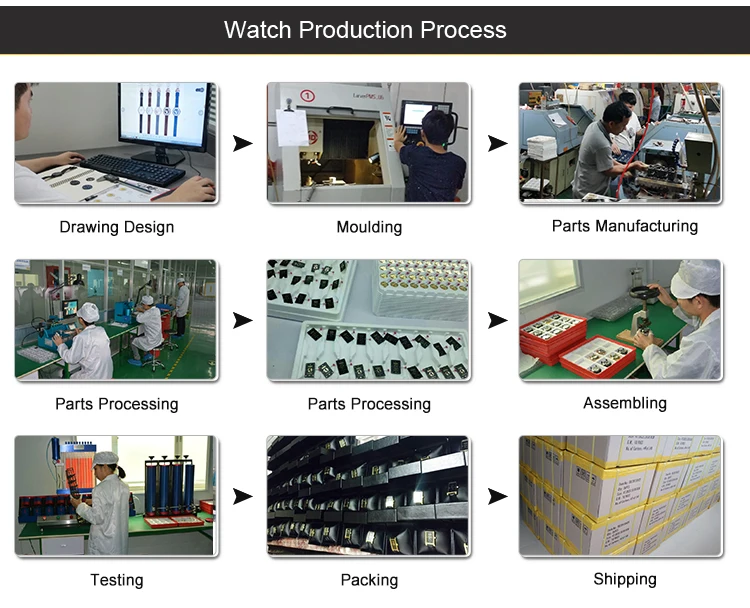 Watch Production Process

Drawing Design

Moulding

Parts Manufacturing

Parts Processing

Parts Processing

Assembling

Testing

Packing

Shipping